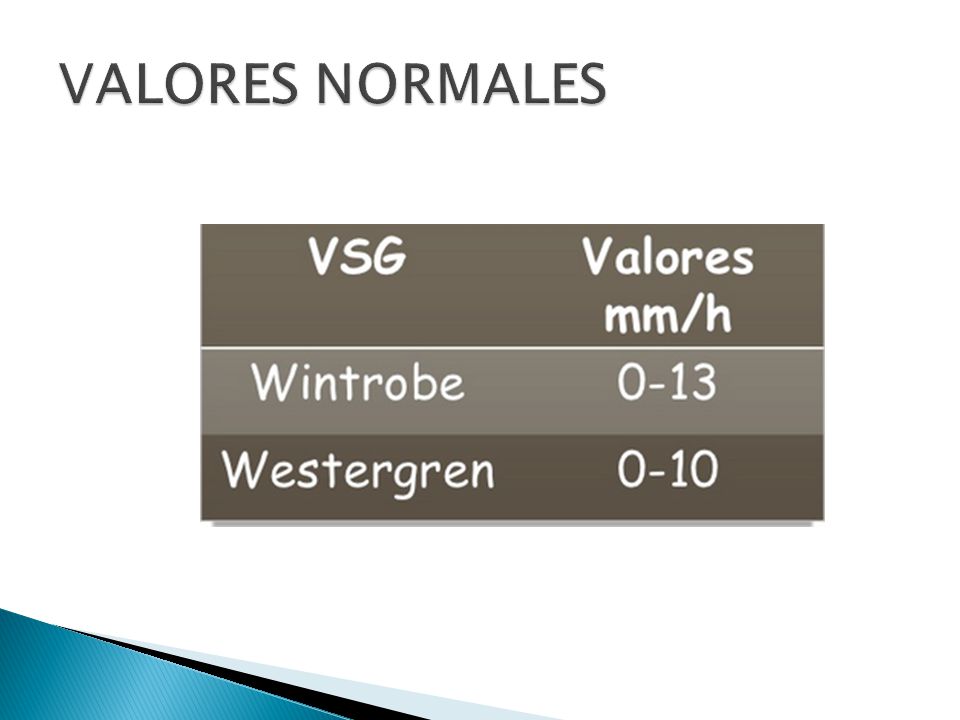 VALORES NORMALES

| VSG | Valores mm/h |
|---|---|
| Wintrobe | 0-13 |
| Westergren | 0-10 |